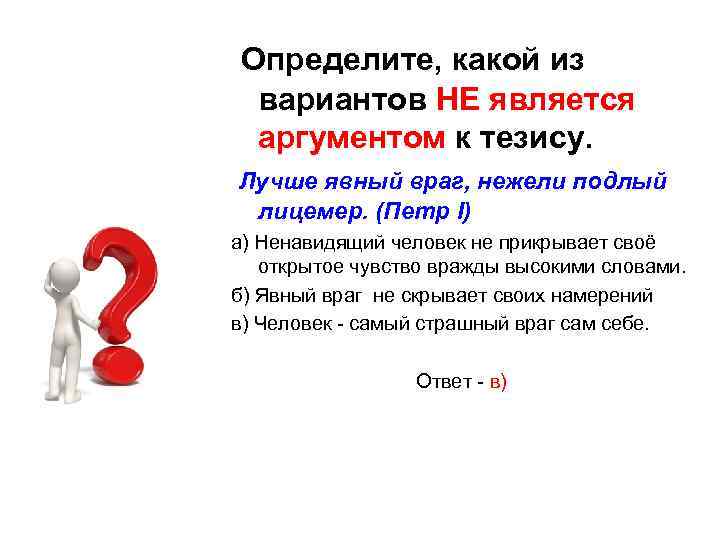 Определите, какой из вариантов НЕ является аргументом к тезису.

Лучше явный враг, нежели подлый лицемер. (Петр I)

а) Ненавидящий человек не прикрывает своё открытое чувство вражды высокими словами.

б) Явный враг не скрывает своих намерений

в) Человек - самый страшный враг сам себе.

Ответ - в)